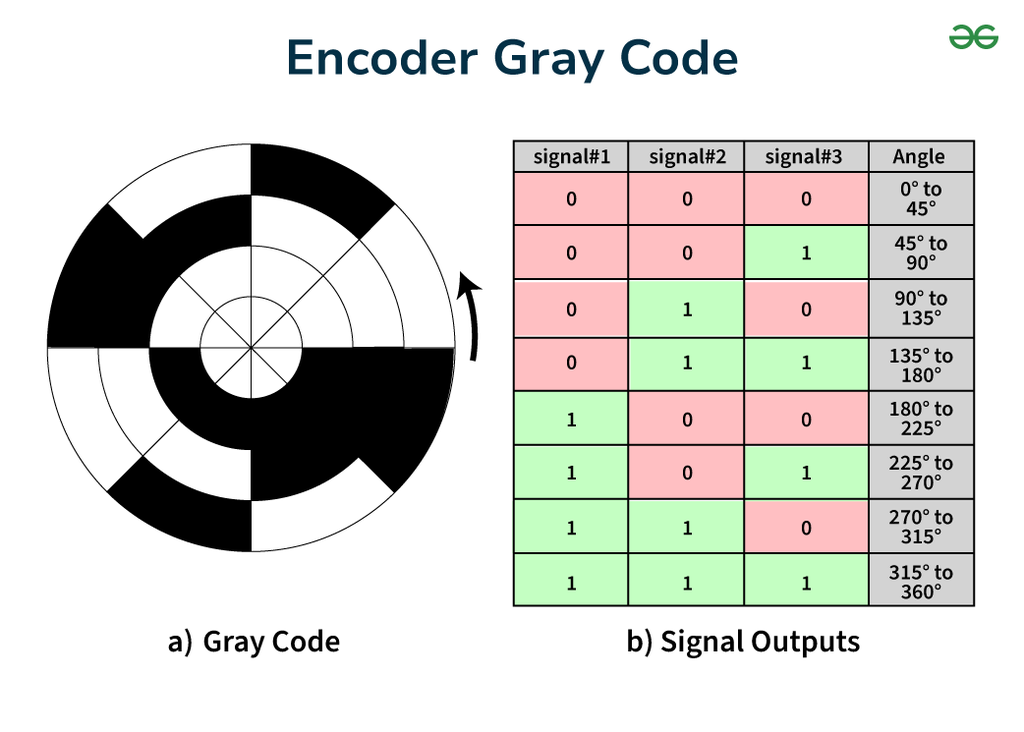 Encoder Gray Code

| signal#1 | signal#2 | signal#3 | Angle |
|---|---|---|---|
| 0 | 0 | 0 | 0° to 45° |
| 0 | 0 | 1 | 45° to 90° |
| 0 | 1 | 0 | 90° to 135° |
| 0 | 1 | 1 | 135° to 180° |
| 1 | 0 | 0 | 180° to 225° |
| 1 | 0 | 1 | 225° to 270° |
| 1 | 1 | 0 | 270° to 315° |
| 1 | 1 | 1 | 315° to 360° |

a) Gray Code

b) Signal Outputs